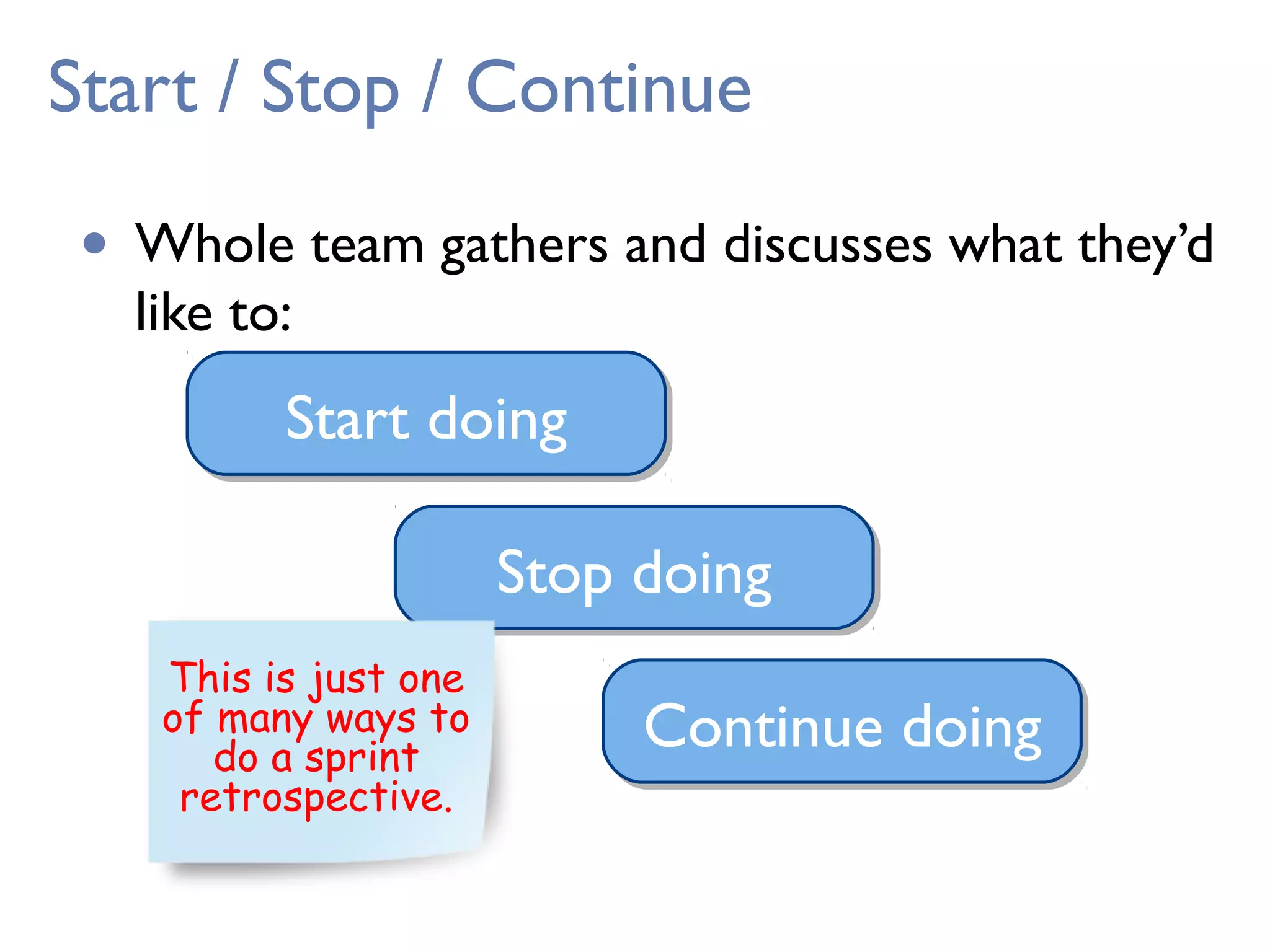 Start / Stop / Continue

• Whole team gathers and discusses what they'd like to:

Start doing

Stop doing

Continue doing

This is just one of many ways to do a sprint retrospective.